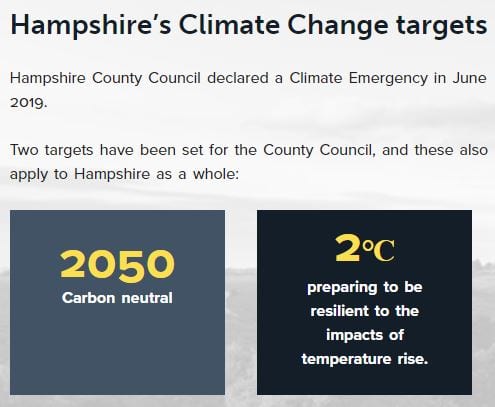 Hampshire's Climate Change targets

Hampshire County Council declared a Climate Emergency in June 2019.

Two targets have been set for the County Council, and these also apply to Hampshire as a whole:

2050
Carbon neutral

2°C
preparing to be resilient to the impacts of temperature rise.